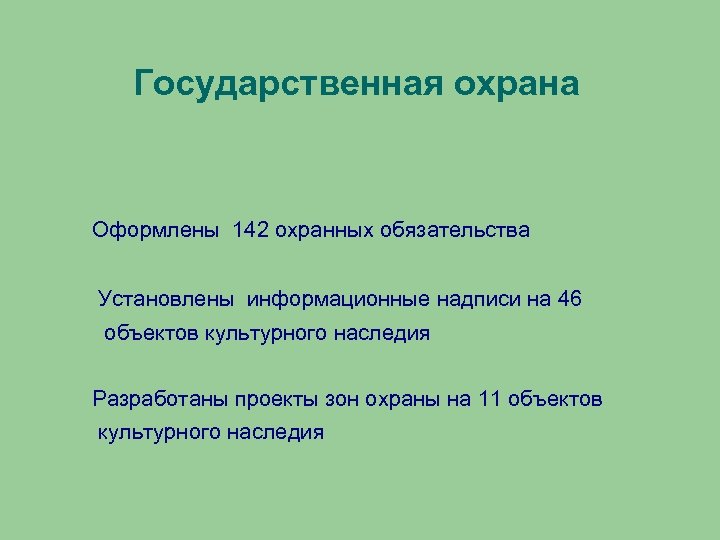 Государственная охрана

Оформлены 142 охранных обязательства

Установлены информационные надписи на 46 объектов культурного наследия

Разработаны проекты зон охраны на 11 объектов культурного наследия